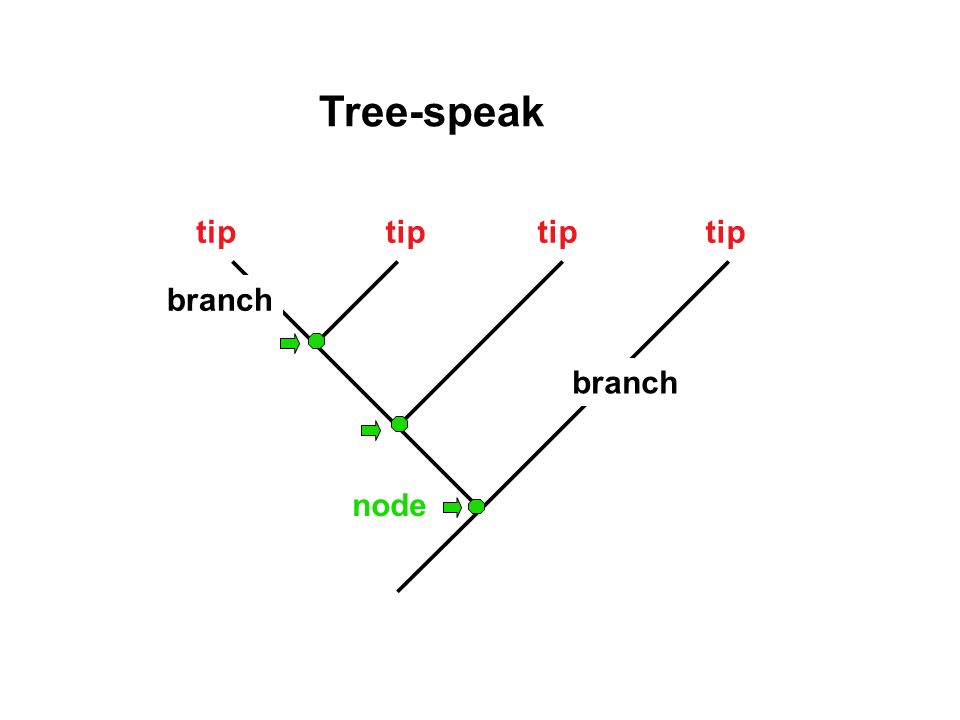 Tree-speak

tip tip tip tip

branch

branch

node